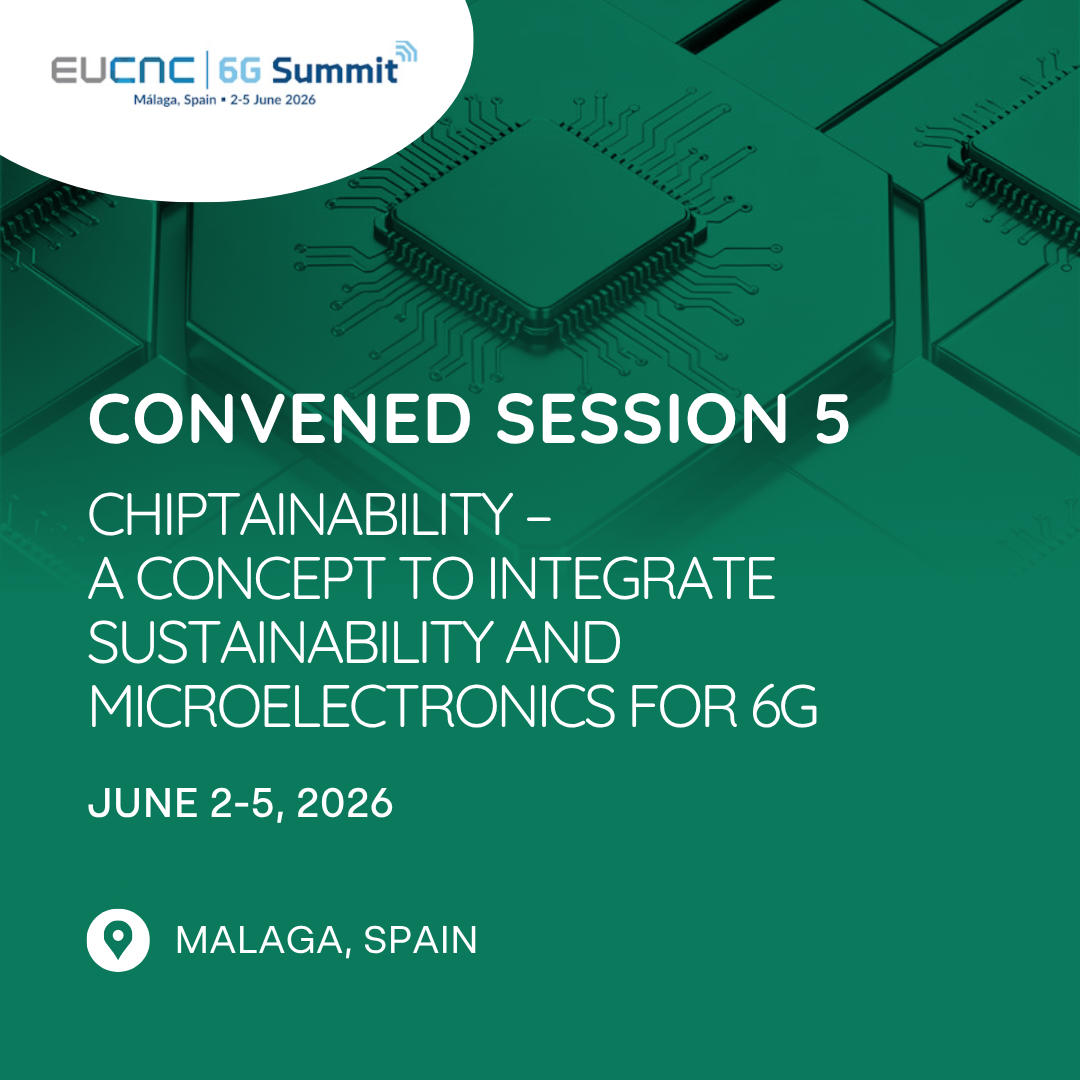 EUCNC | 6G Summit
Málaga, Spain • 2-5 June 2026

CONVENED SESSION 5

CHIPTAINABILITY – A CONCEPT TO INTEGRATE SUSTAINABILITY AND MICROELECTRONICS FOR 6G

JUNE 2-5, 2026

MALAGA, SPAIN